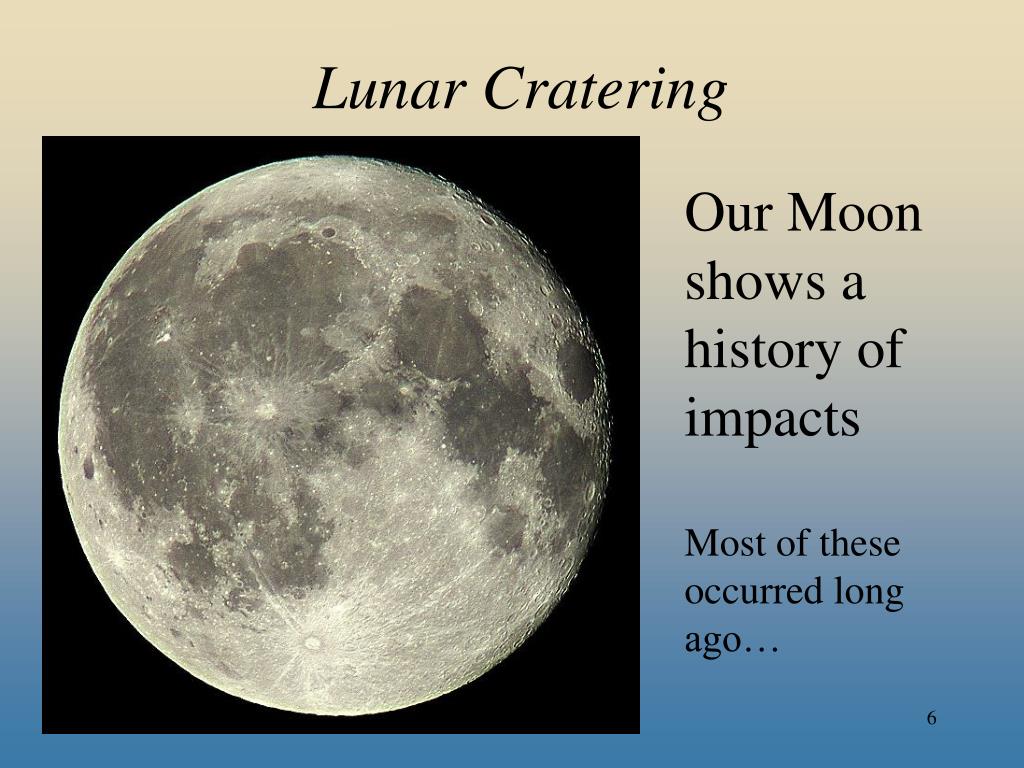 Lunar Cratering

Our Moon shows a history of impacts

Most of these occurred long ago…

6